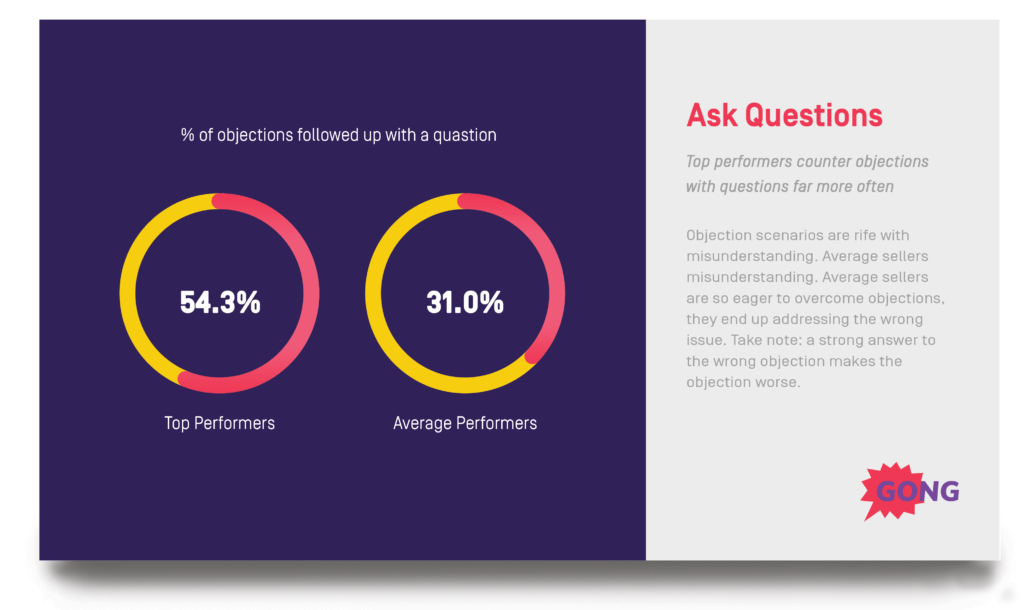 % of objections followed up with a quastion

54.3%

Top Performers

31.0%

Average Performers

Ask Questions

Top performers counter objections with questions far more often

Objection scenarios are rife with misunderstanding. Average sellers misunderstanding. Average sellers are so eager to overcome objections, they end up addressing the wrong issue. Take note: a strong answer to the wrong objection makes the objection worse.

GONG